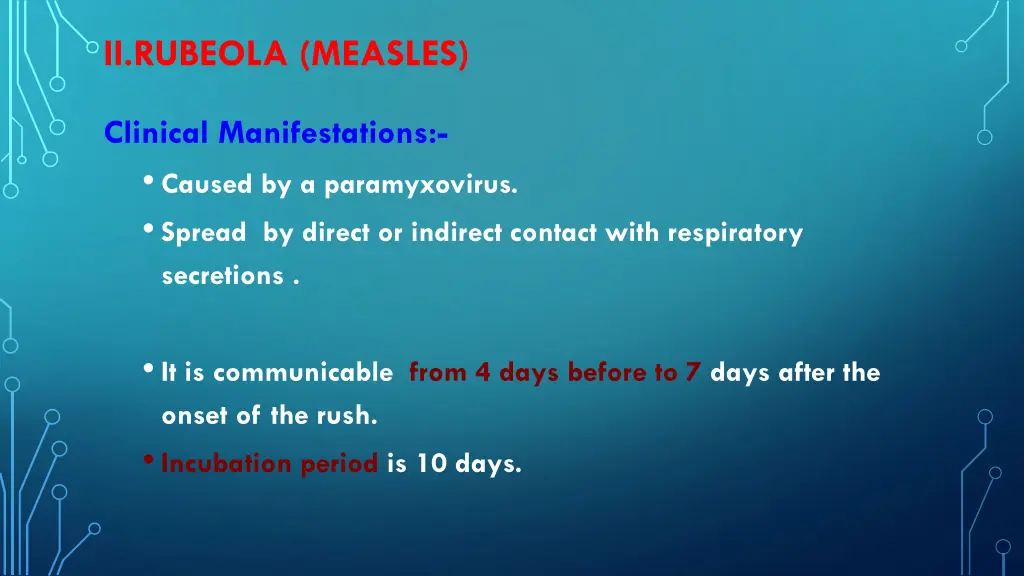 II.RUBEOLA (MEASLES)

Clinical Manifestations:-

• Caused by a paramyxovirus.

• Spread by direct or indirect contact with respiratory secretions .

• It is communicable from 4 days before to 7 days after the onset of the rush.

• Incubation period is 10 days.